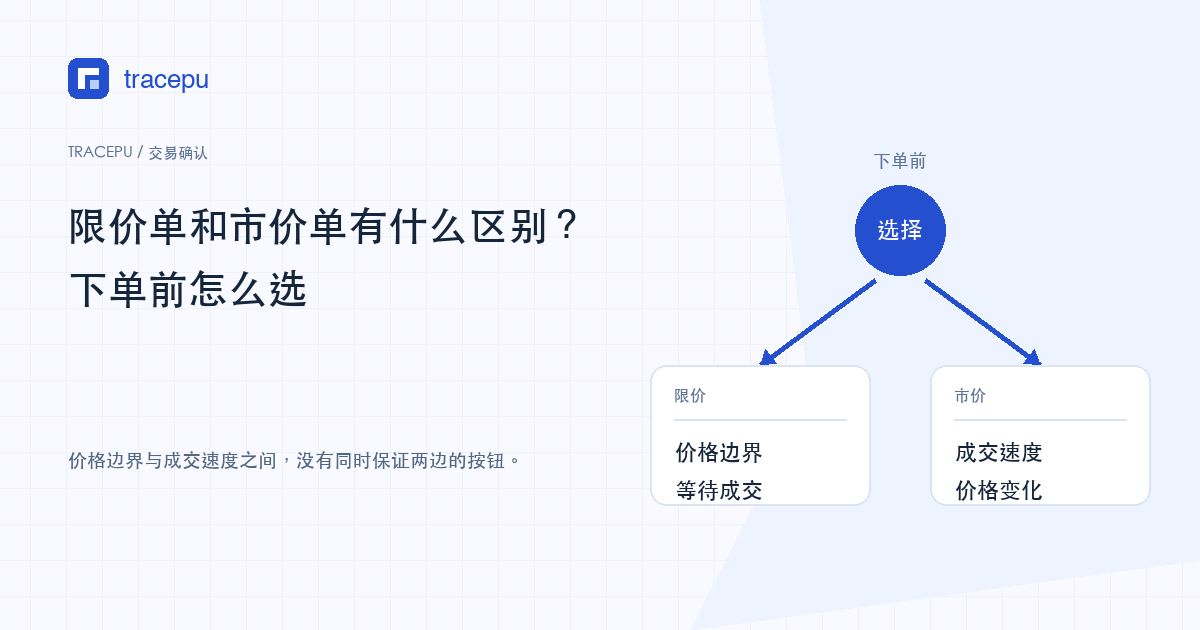 tracepu

TRACEPU / 交易确认

限价单和市价单有什么区别？
下单前怎么选

价格边界与成交速度之间，没有同时保证两边的按钮。

下单前

选择

限价

价格边界
等待成交

市价

成交速度
价格变化